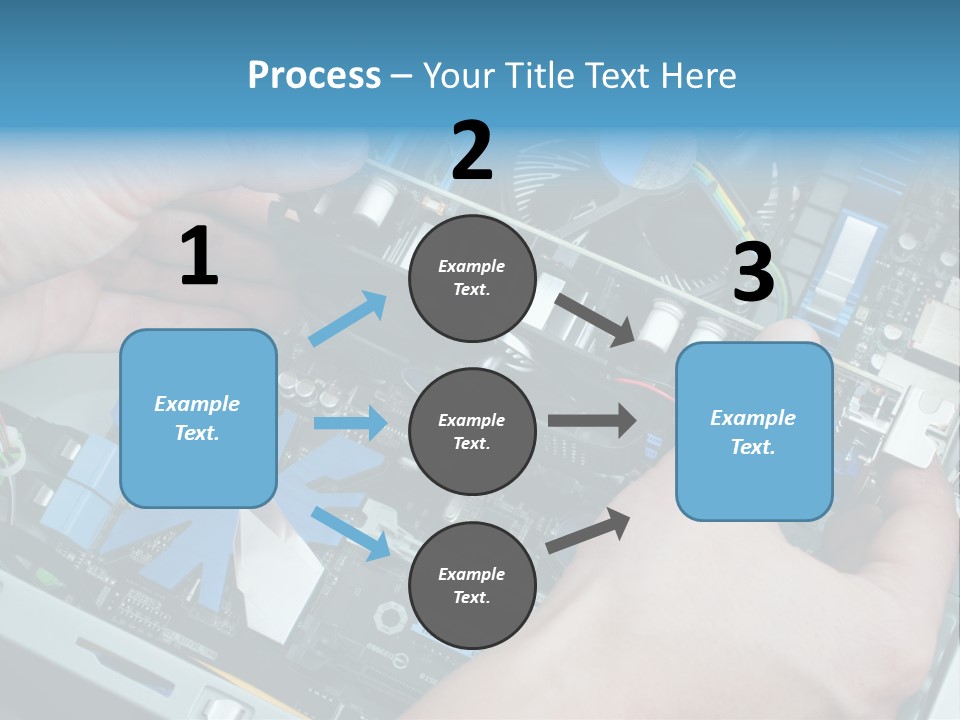 Process – Your Title Text Here

1

Example Text.

2

Example Text.

Example Text.

Example Text.

3

Example Text.